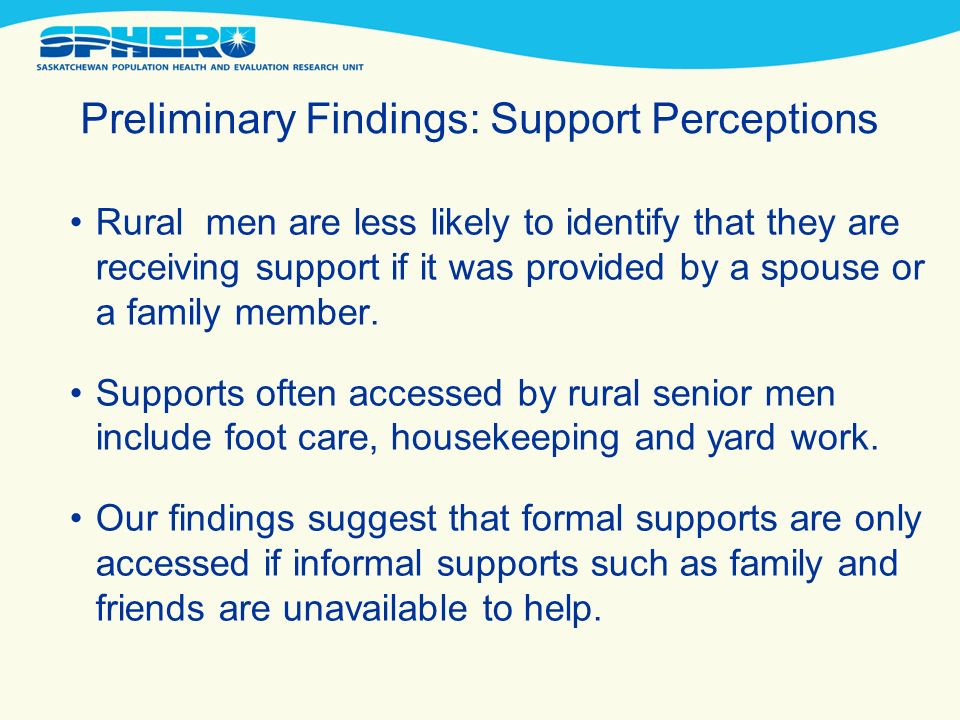 SPHERU
SASKATCHEWAN POPULATION HEALTH AND EVALUATION RESEARCH UNIT

Preliminary Findings: Support Perceptions

• Rural men are less likely to identify that they are receiving support if it was provided by a spouse or a family member.

• Supports often accessed by rural senior men include foot care, housekeeping and yard work.

• Our findings suggest that formal supports are only accessed if informal supports such as family and friends are unavailable to help.